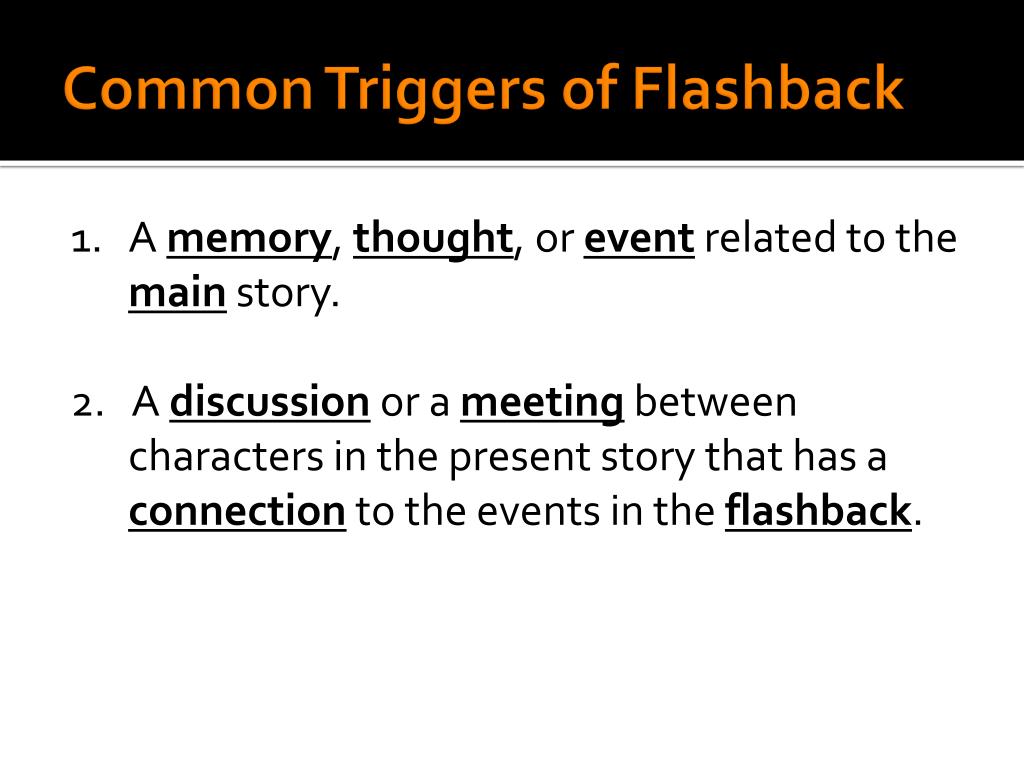 Common Triggers of Flashback

1. A memory, thought, or event related to the main story.

2. A discussion or a meeting between characters in the present story that has a connection to the events in the flashback.